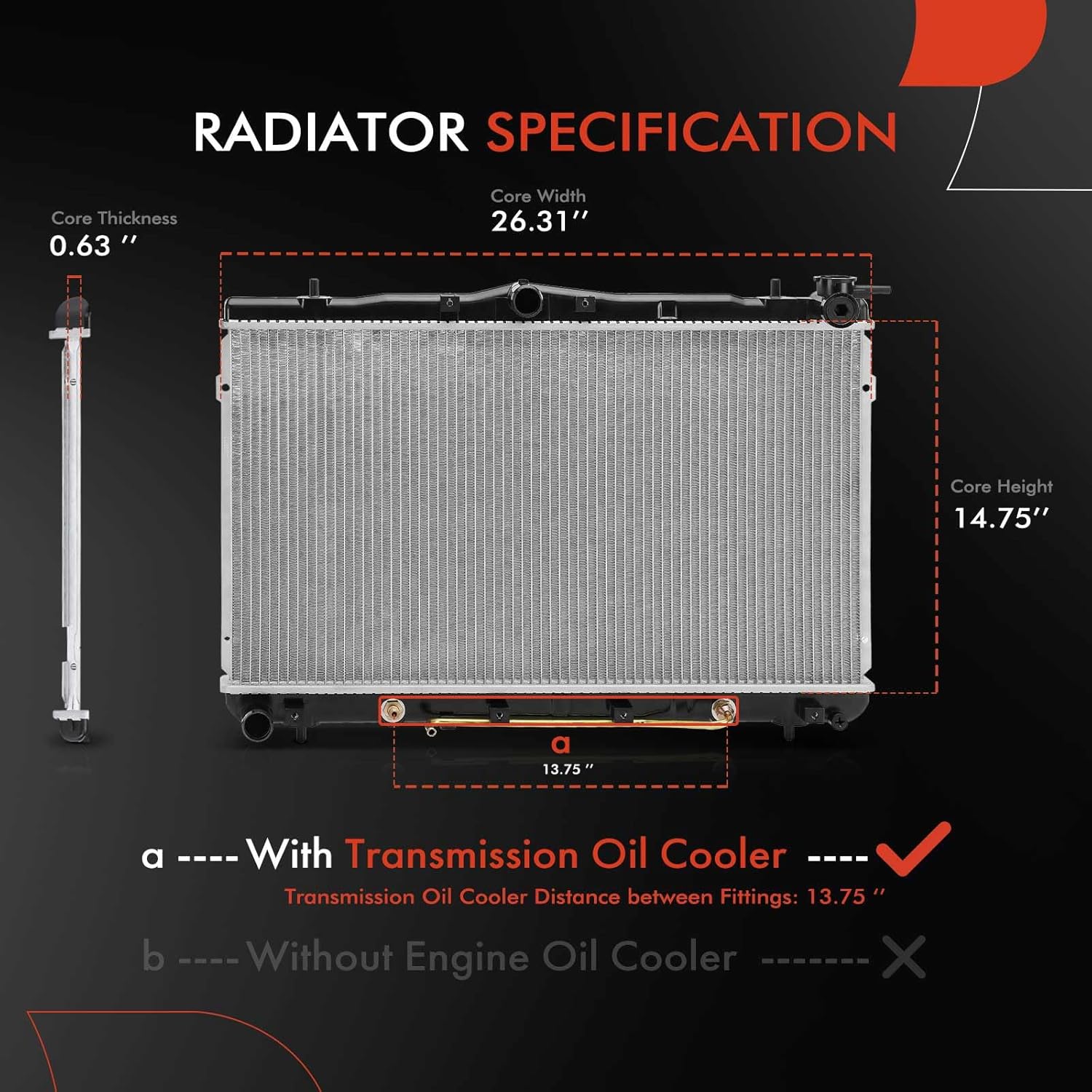 RADIATOR SPECIFICATION

Core Thickness
0.63 ''

Core Width
26.31''

Core Height
14.75''

a
13.75 ''

a ---- With Transmission Oil Cooler ----
Transmission Oil Cooler Distance between Fittings: 13.75 ''

b ---- Without Engine Oil Cooler -------